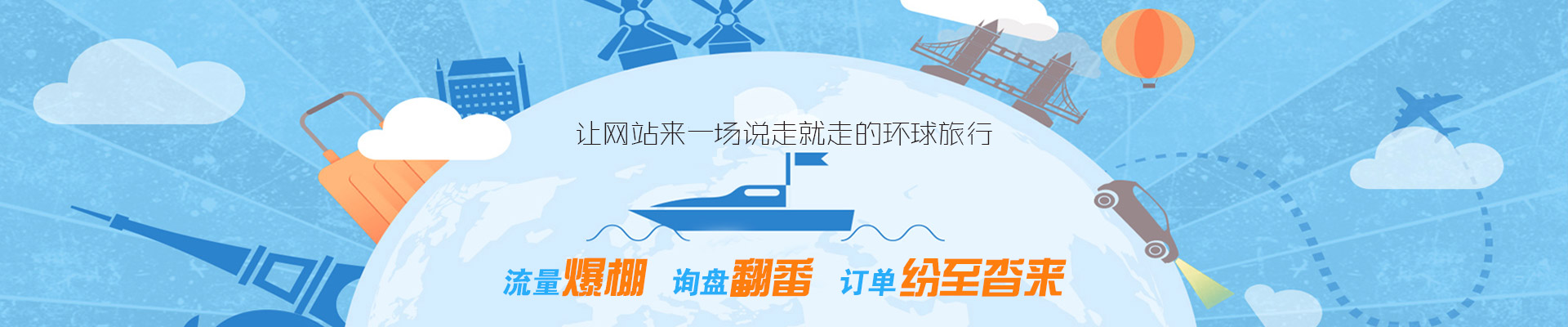 让网站来一场说走就走的环球旅行

流量爆棚 询盘翻番 订单纷至沓来